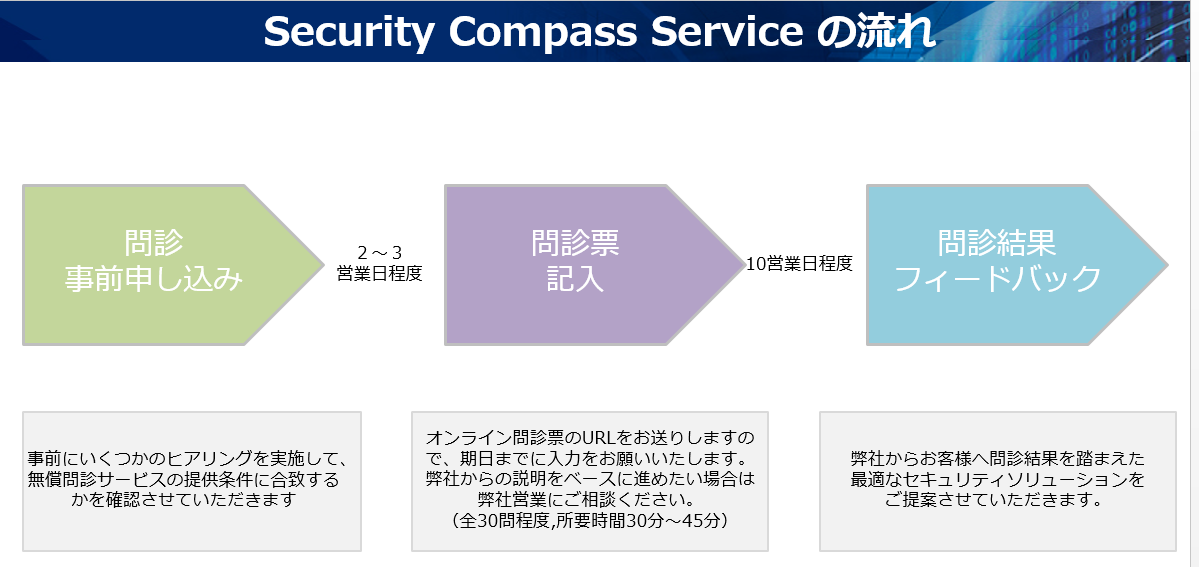 Security Compass Service の流れ

問診
事前申し込み

2～3
営業日程度

問診票
記入

10営業日程度

問診結果
フィードバック

事前にいくつかのヒアリングを実施して、無償問診サービスの提供条件に合致するかを確認させていただきます

オンライン問診票のURLをお送りしますので、期日までに入力をお願いいたします。弊社からの説明をベースに進めたい場合は弊社営業にご相談ください。
（全30問程度,所要時間30分～45分）

弊社からお客様へ問診結果を踏まえた最適なセキュリティソリューションをご提案させていただきます。